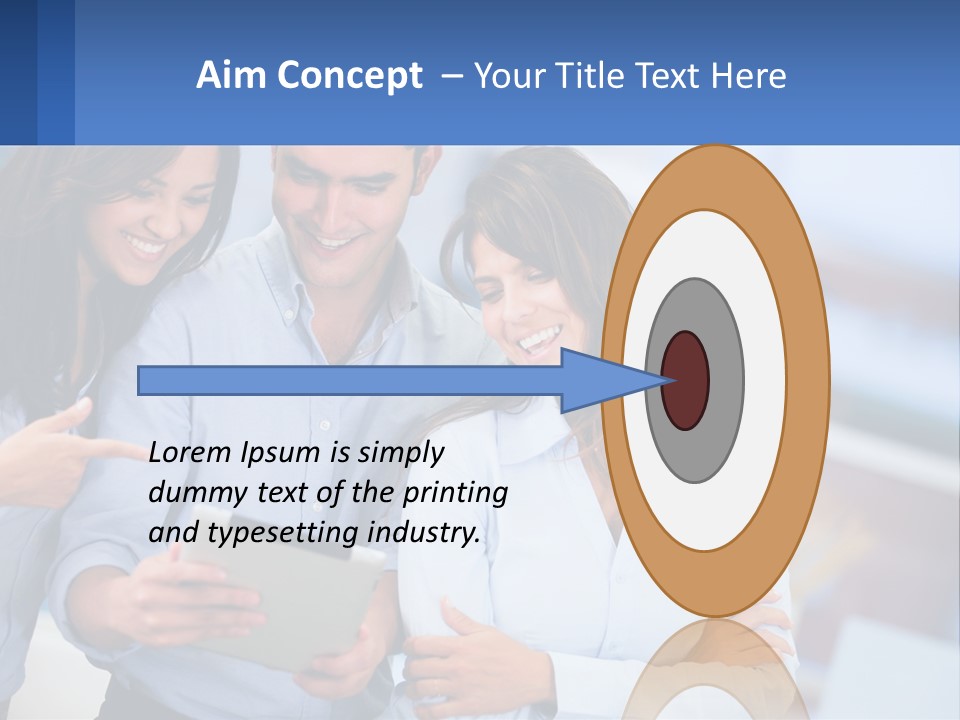 Aim Concept – Your Title Text Here

Lorem Ipsum is simply dummy text of the printing and typesetting industry.